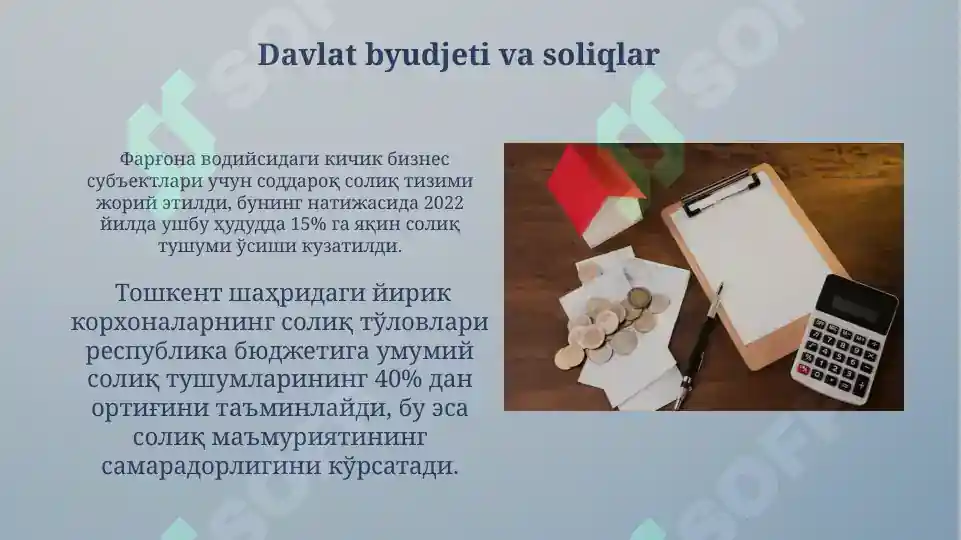 Davlat byudjeti va soliqlar

Фарғона водийсидаги кичик бизнес субъектлари учун соддароқ солиқ тизими жорий этилди, бунинг натижасида 2022 йилда ушбу ҳудудда 15% га яқин солиқ тушуми ўсиши кузатилди.

Тошкент шаҳридаги йирик корхоналарнинг солиқ тўловлари республика бюджетига умумий солиқ тушумларининг 40% дан ортиғини таъминлайди, бу эса солиқ маъмуриятининг самарадорлигини кўрсатади.